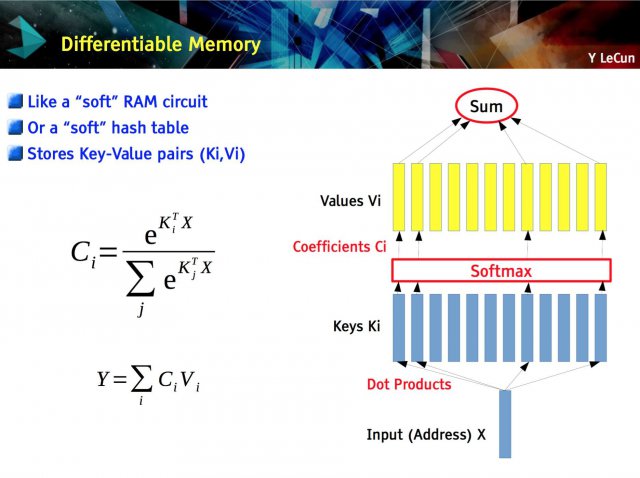 Differentiable Memory

Y LeCun

Like a “soft” RAM circuit
Or a “soft” hash table
Stores Key-Value pairs (Ki,Vi)

$C_i = \frac{e^{K_i^T X}}{\sum_j e^{K_j^T X}}$

$Y = \sum_i C_i V_i$

Sum

Values Vi

Coefficients Ci

Softmax

Keys Ki

Dot Products

Input (Address) X